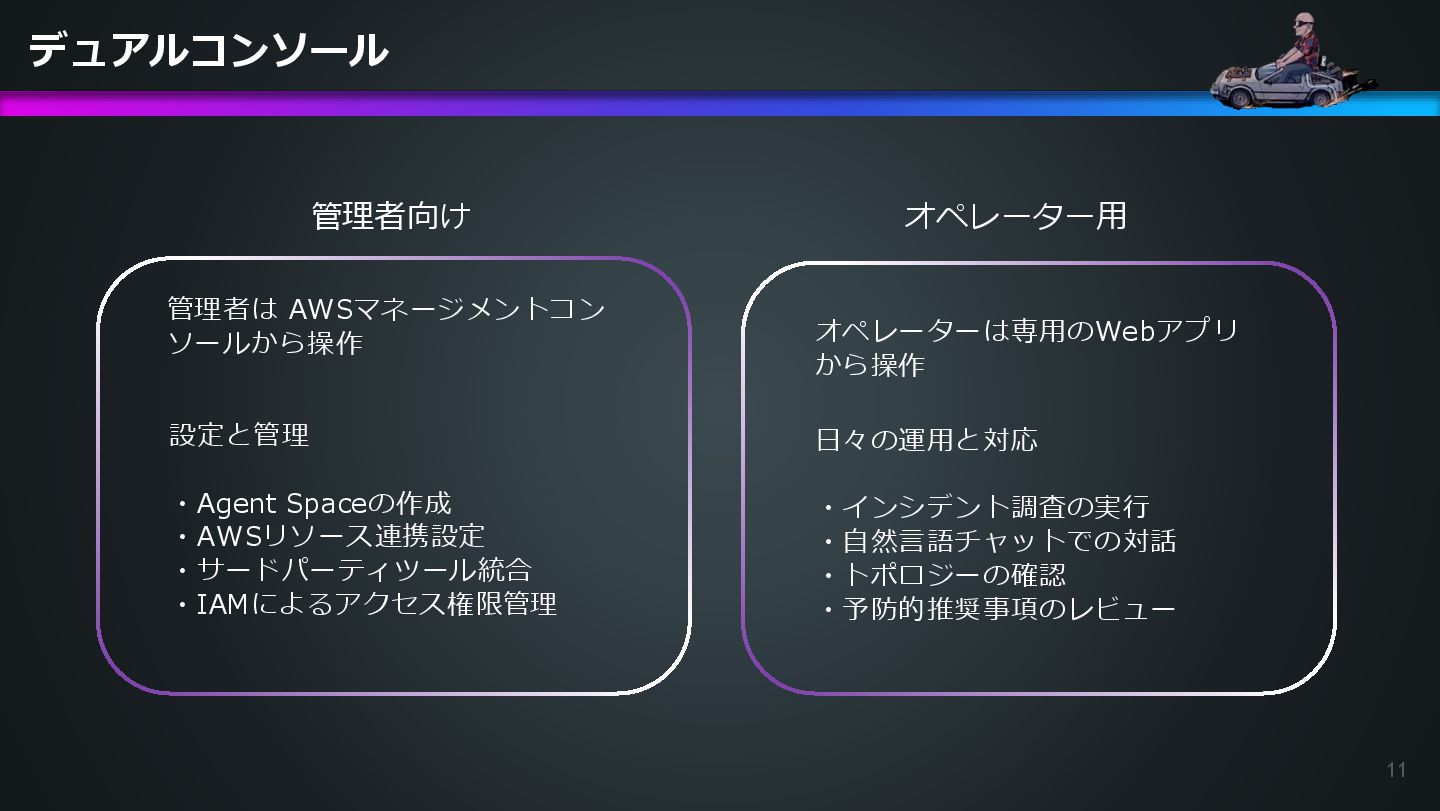 デュアルコンソール

管理者向け

管理者は AWSマネージメントコンソールから操作

設定と管理

・Agent Spaceの作成
・AWSリソース連携設定
・サードパーティツール統合
・IAMによるアクセス権限管理

オペレーター用

オペレーターは専用のWebアプリから操作

日々の運用と対応

・インシデント調査の実行
・自然言語チャットでの対話
・トポロジーの確認
・予防的推奨事項のレビュー

11